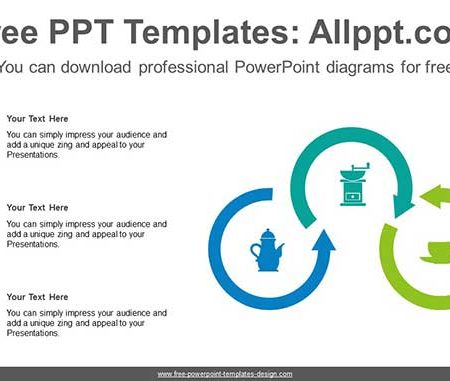 ee PPT Templates: Allppt.co

You can download professional PowerPoint diagrams for free

Your Text Here

You can simply impress your audience and add a unique zing and appeal to your Presentations.

Your Text Here

You can simply impress your audience and add a unique zing and appeal to your Presentations.

Your Text Here

You can simply impress your audience and add a unique zing and appeal to your Presentations.

www.free-powerpoint-templates-design.com